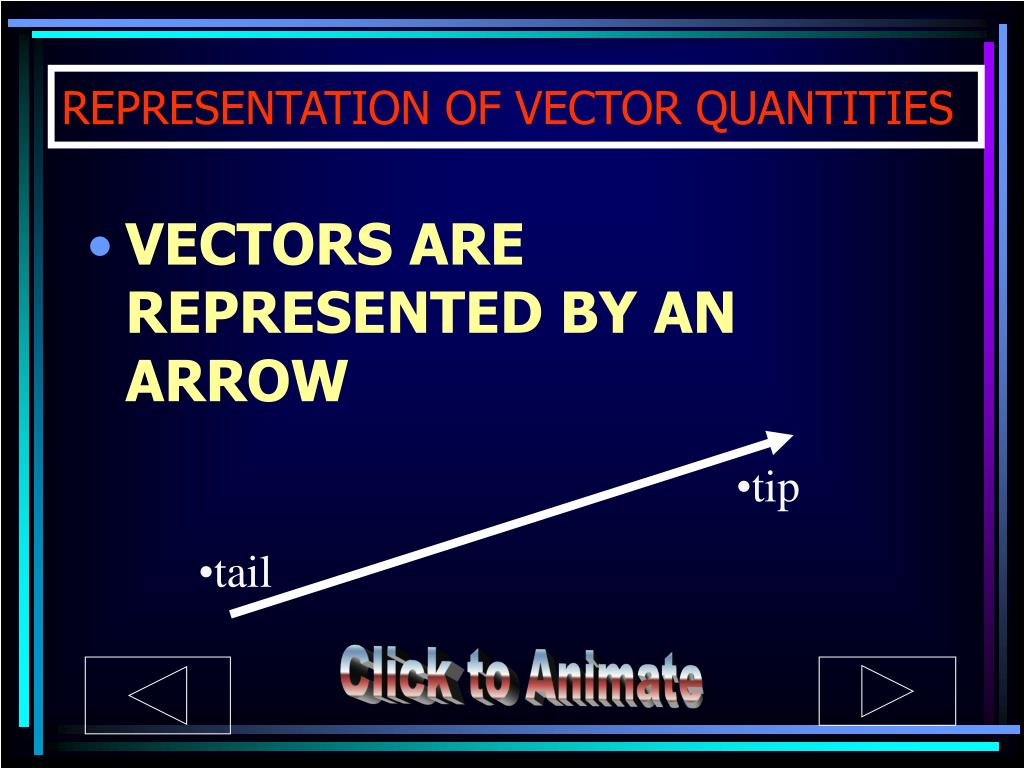 REPRESENTATION OF VECTOR QUANTITIES

• VECTORS ARE REPRESENTED BY AN ARROW

•tip

•tail

Click to Animate